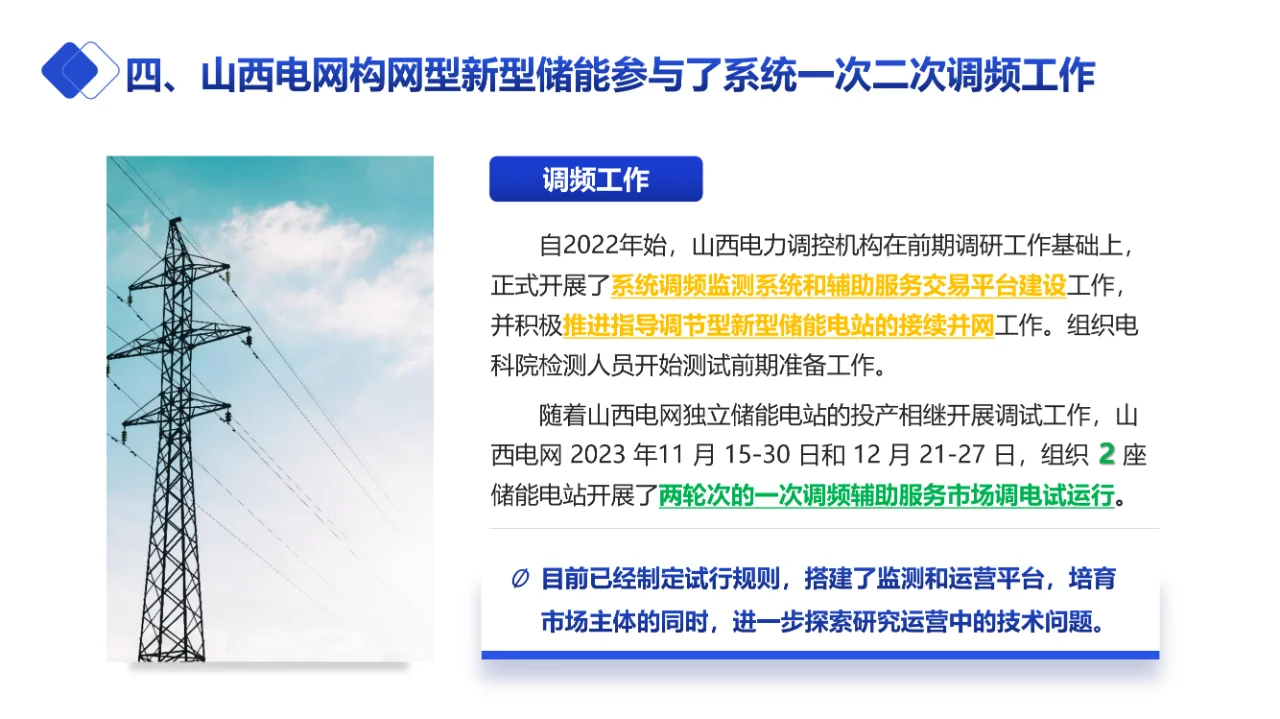 四、山西电网构网型新型储能参与了系统一次二次调频工作

调频工作

自2022年始，山西电力调控机构在前期调研工作基础上，正式开展了系统调频监测系统和辅助服务交易平台建设工作，并积极推进指导调节型新型储能电站的接续并网工作。组织电科院检测人员开始测试前期准备工作。

随着山西电网独立储能电站的投产相继开展调试工作，山西电网 2023 年11 月 15-30 日和 12 月 21-27 日，组织 2 座储能电站开展了两轮次的一次调频辅助服务市场调电试运行。

∅ 目前已经制定试行规则，搭建了监测和运营平台，培育市场主体的同时，进一步探索研究运营中的技术问题。